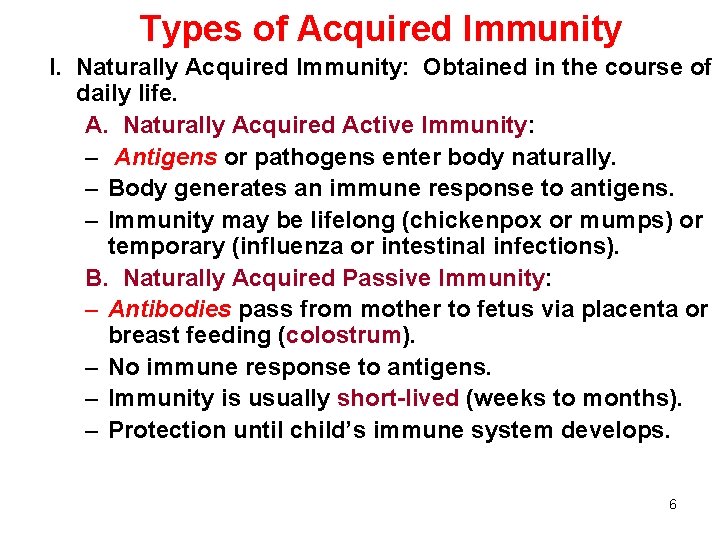 Types of Acquired Immunity

I. Naturally Acquired Immunity: Obtained in the course of daily life.

A. Naturally Acquired Active Immunity:

– Antigens or pathogens enter body naturally.

– Body generates an immune response to antigens.

– Immunity may be lifelong (chickenpox or mumps) or temporary (influenza or intestinal infections).

B. Naturally Acquired Passive Immunity:

– Antibodies pass from mother to fetus via placenta or breast feeding (colostrum).

– No immune response to antigens.

– Immunity is usually short-lived (weeks to months).

– Protection until child's immune system develops.

6